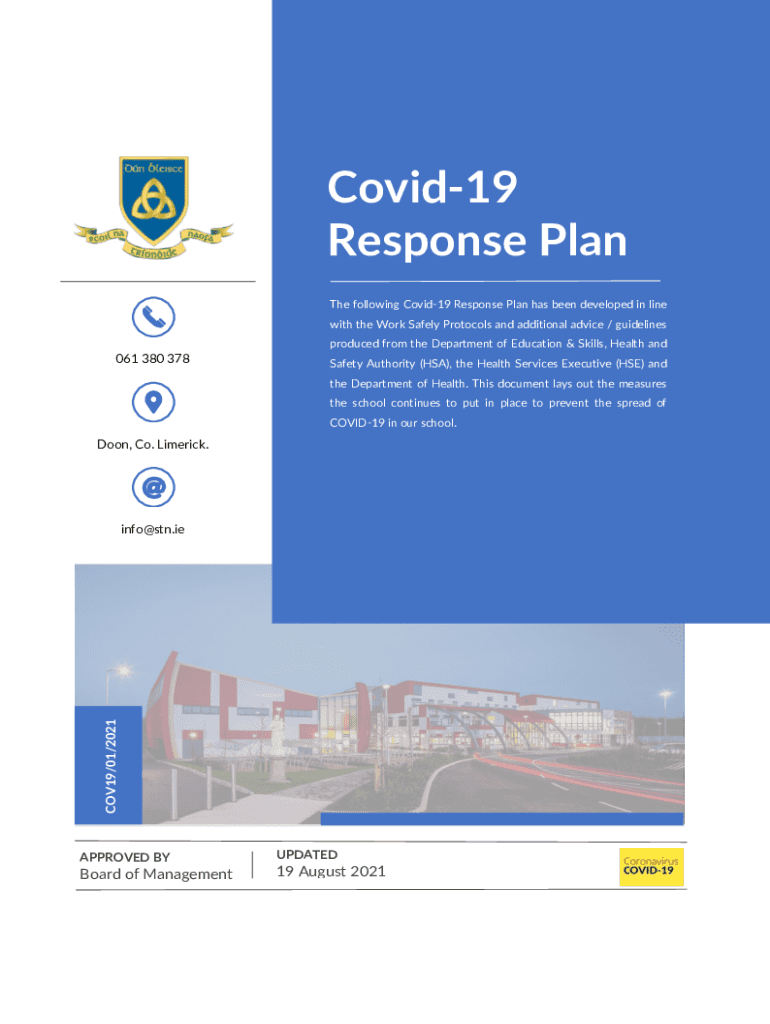 Dún Bleisce

Scoil na Tríonóide Naofa

061 380 378

Doon, Co. Limerick.

info@stn.ie

Covid-19 Response Plan

The following Covid-19 Response Plan has been developed in line with the Work Safely Protocols and additional advice / guidelines produced from the Department of Education & Skills, Health and Safety Authority (HSA), the Health Services Executive (HSE) and the Department of Health. This document lays out the measures the school continues to put in place to prevent the spread of COVID-19 in our school.

COV19/01/2021

APPROVED BY
Board of Management

UPDATED
19 August 2021

Coronavirus
COVID-19